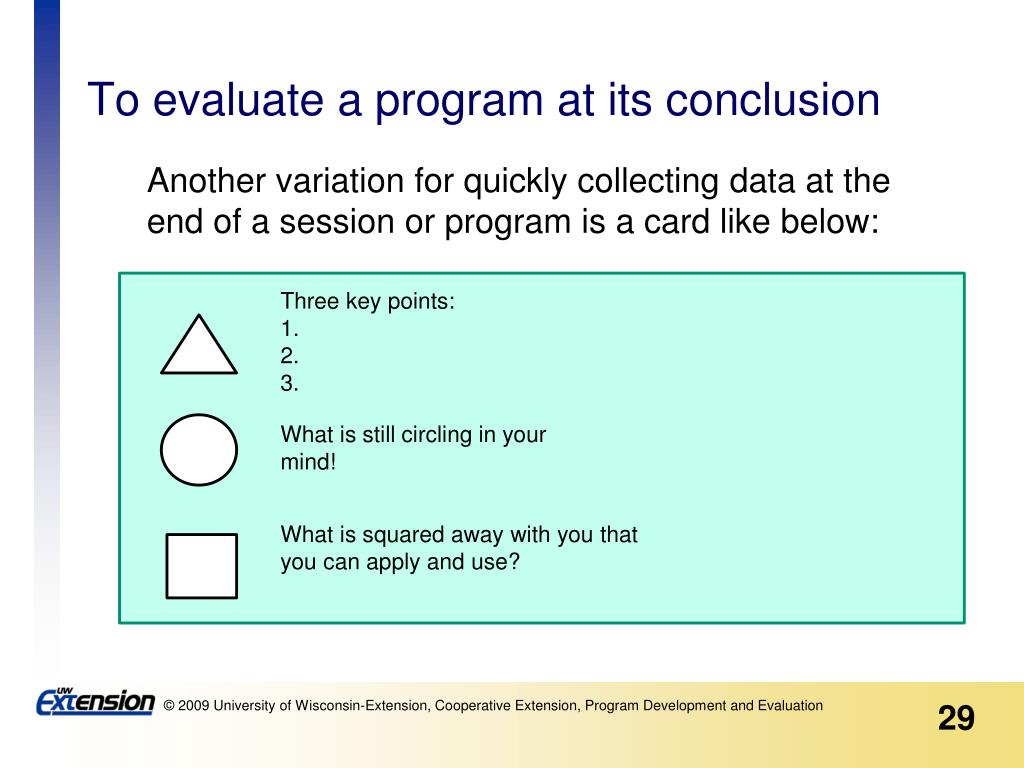 To evaluate a program at its conclusion

Another variation for quickly collecting data at the end of a session or program is a card like below:

Three key points:
1.
2.
3.

What is still circling in your mind!

What is squared away with you that you can apply and use?

UW Extension © 2009 University of Wisconsin-Extension, Cooperative Extension, Program Development and Evaluation

29